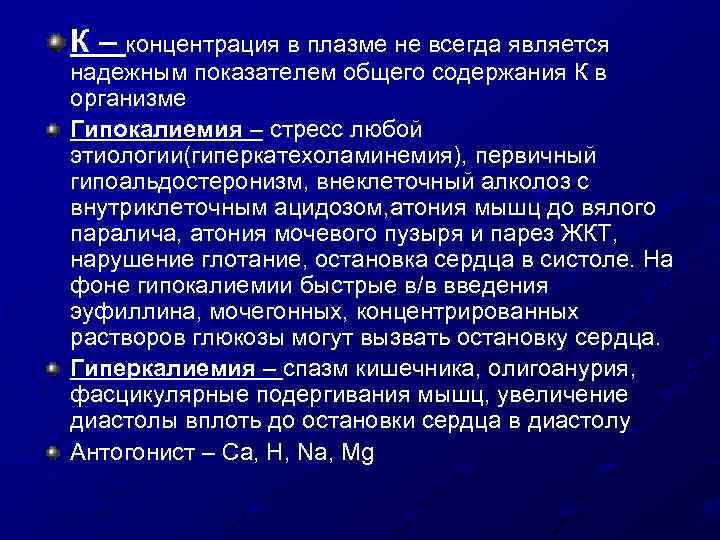 К – концентрация в плазме не всегда является надежным показателем общего содержания К в организме

Гипокалиемия – стресс любой этиологии(гиперкатехоламинемия), первичный гипоальдостеронизм, внеклеточный алколоз с внутриклеточным ацидозом,атония мышц до вялого паралича, атония мочевого пузыря и парез ЖКТ, нарушение глотание, остановка сердца в систоле. На фоне гипокалиемии быстрые в/в введения эуфиллина, мочегонных, концентрированных растворов глюкозы могут вызвать остановку сердца.

Гиперкалиемия – спазм кишечника, олигоанурия, фасцикулярные подергивания мышц, увеличение диастолы вплоть до остановки сердца в диастолу

Антогонист – Ca, H, Na, Mg